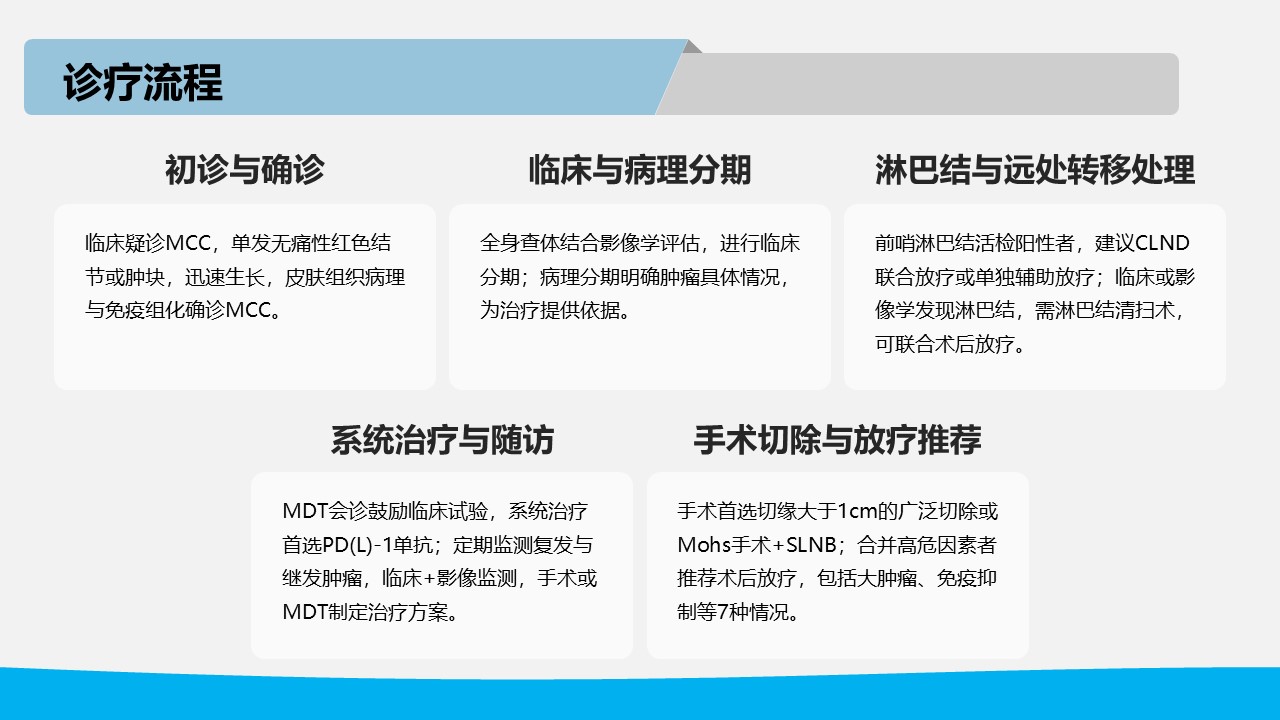 诊疗流程

初诊与确诊

临床疑诊MCC，单发无痛性红色结节或肿块，迅速生长，皮肤组织病理与免疫组化确诊MCC。

临床与病理分期

全身查体结合影像学评估，进行临床分期；病理分期明确肿瘤具体情况，为治疗提供依据。

淋巴结与远处转移处理

前哨淋巴结活检阳性者，建议CLND联合放疗或单独辅助放疗；临床或影像学发现淋巴结，需淋巴结清扫术，可联合术后放疗。

系统治疗与随访

MDT会诊鼓励临床试验，系统治疗首选PD(L)-1单抗；定期监测复发与继发肿瘤，临床+影像监测，手术或MDT制定治疗方案。

手术切除与放疗推荐

手术首选切缘大于1cm的广泛切除或Mohs手术+SLNB；合并高危因素者推荐术后放疗，包括大肿瘤、免疫抑制等7种情况。